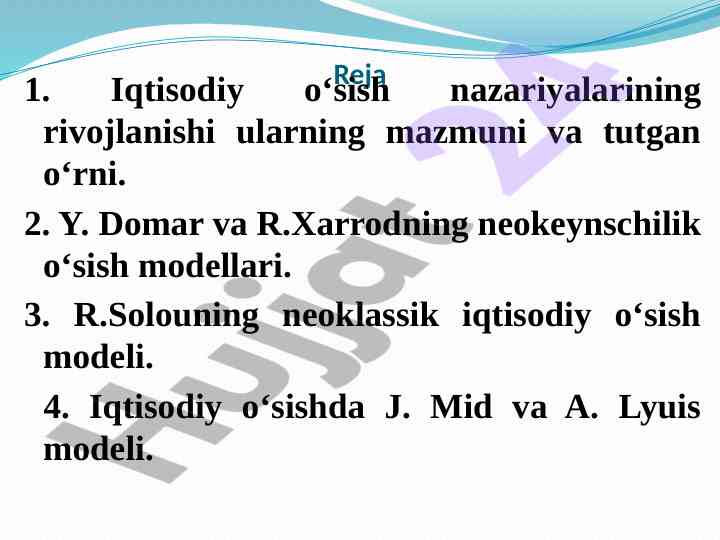 Reja

1. Iqtisodiy o‘sish nazariyalarining rivojlanishi ularning mazmuni va tutgan o‘rni.

2. Y. Domar va R.Xarrodning neokeynschilik o‘sish modellari.

3. R.Solouning neoklassik iqtisodiy o‘sish modeli.

4. Iqtisodiy o‘sishda J. Mid va A. Lyuis modeli.

Hujjat 24